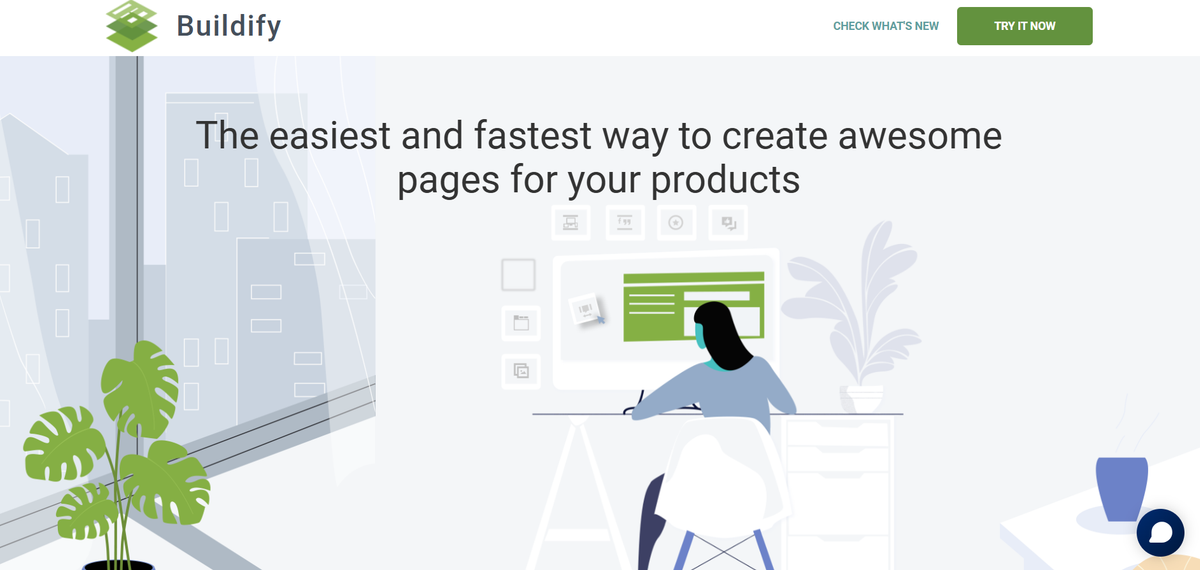 Buildify

CHECK WHAT'S NEW

TRY IT NOW

The easiest and fastest way to create awesome pages for your products